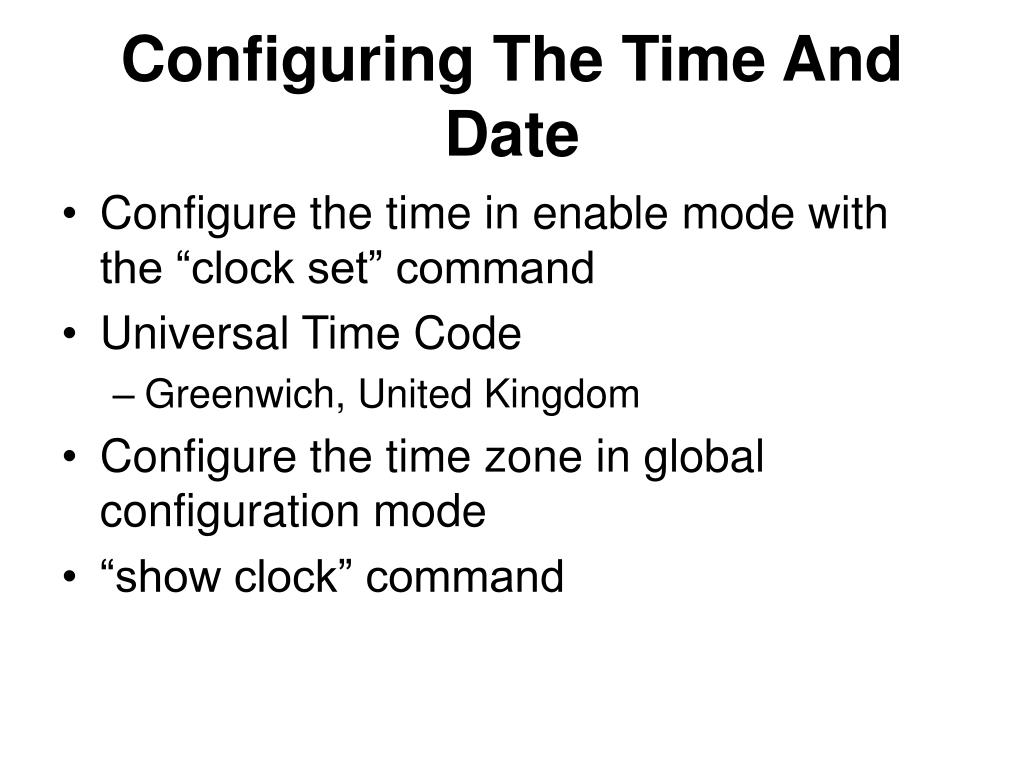 Configuring The Time And Date

• Configure the time in enable mode with the “clock set” command
• Universal Time Code
– Greenwich, United Kingdom
• Configure the time zone in global configuration mode
• “show clock” command